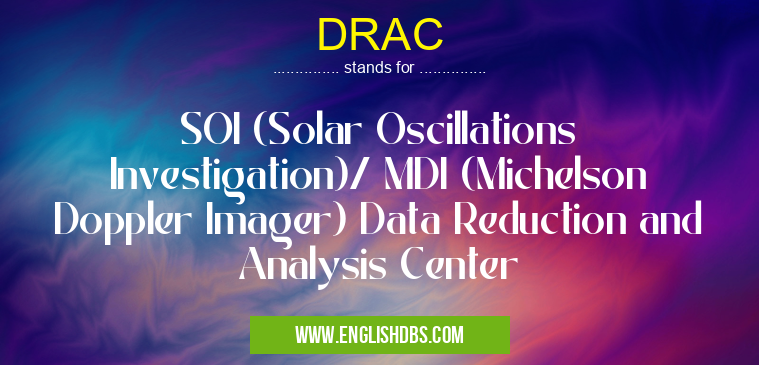 DRAC

............... stands for ...............

SOI (Solar Oscillations Investigation)/ MDI (Michelson Doppler Imager) Data Reduction and Analysis Center

WWW.ENGLISHDBS.COM